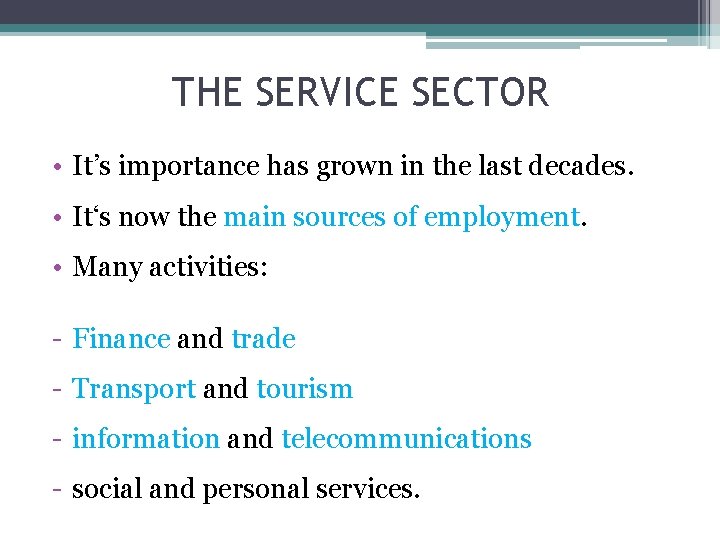 THE SERVICE SECTOR

• It's importance has grown in the last decades.

• It's now the main sources of employment.

• Many activities:

- Finance and trade

- Transport and tourism

- information and telecommunications

- social and personal services.